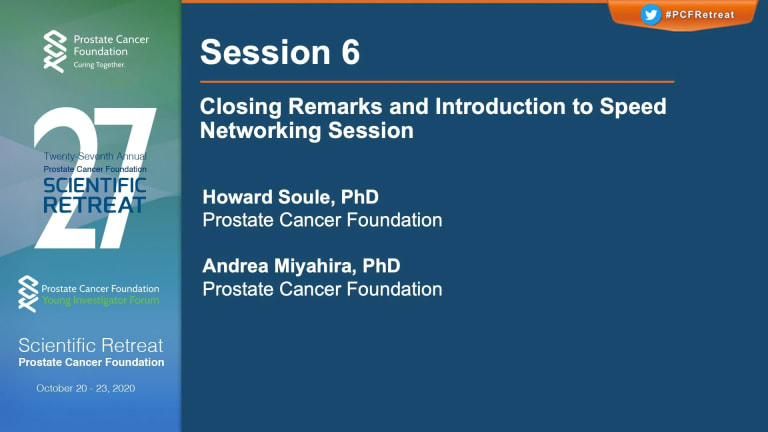 Prostate Cancer Foundation
Curing Together.

27
Twenty Seventh Annual
Prostate Cancer Foundation
SCIENTIFIC
RETREAT

Prostate Cancer Foundation
Young Investigator Forum

Scientific Retreat
Prostate Cancer Foundation

October 20 - 23, 2020

#PCFRetreat

Session 6

Closing Remarks and Introduction to Speed Networking Session

Howard Soule, PhD
Prostate Cancer Foundation

Andrea Miyahira, PhD
Prostate Cancer Foundation